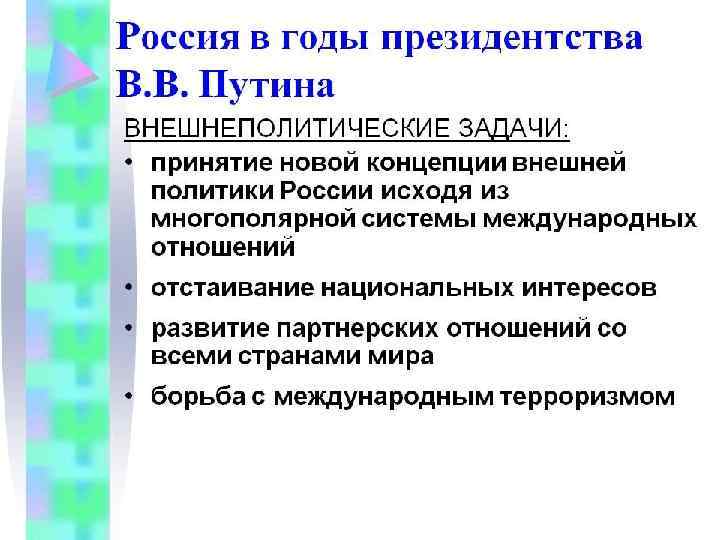 Россия в годы президентства В.В. Путина

ВНЕШНЕПОЛИТИЧЕСКИЕ ЗАДАЧИ:

• принятие новой концепции внешней политики России исходя из многополярной системы международных отношений
• отстаивание национальных интересов
• развитие партнерских отношений со всеми странами мира
• борьба с международным терроризмом